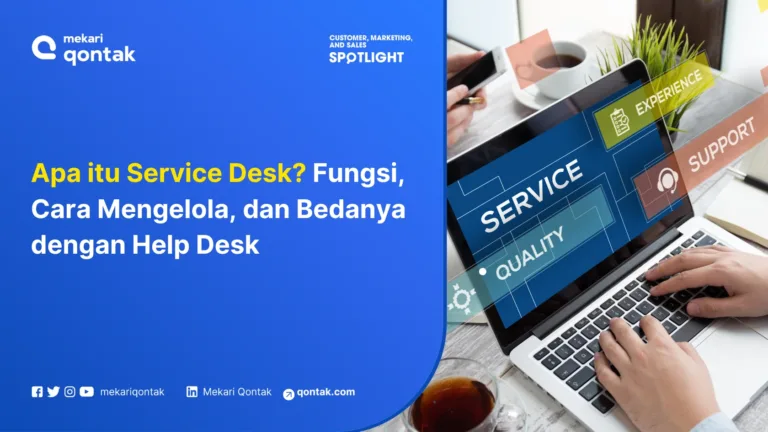 mekari qontak

CUSTOMER, MARKETING, AND SALES SPOTLIGHT

Apa itu Service Desk? Fungsi, Cara Mengelola, dan Bedanya dengan Help Desk

EXPERIENCE
SUPPORT
SERVICE
QUALITY

mekariqontak
Mekari Qontak
qontak.com